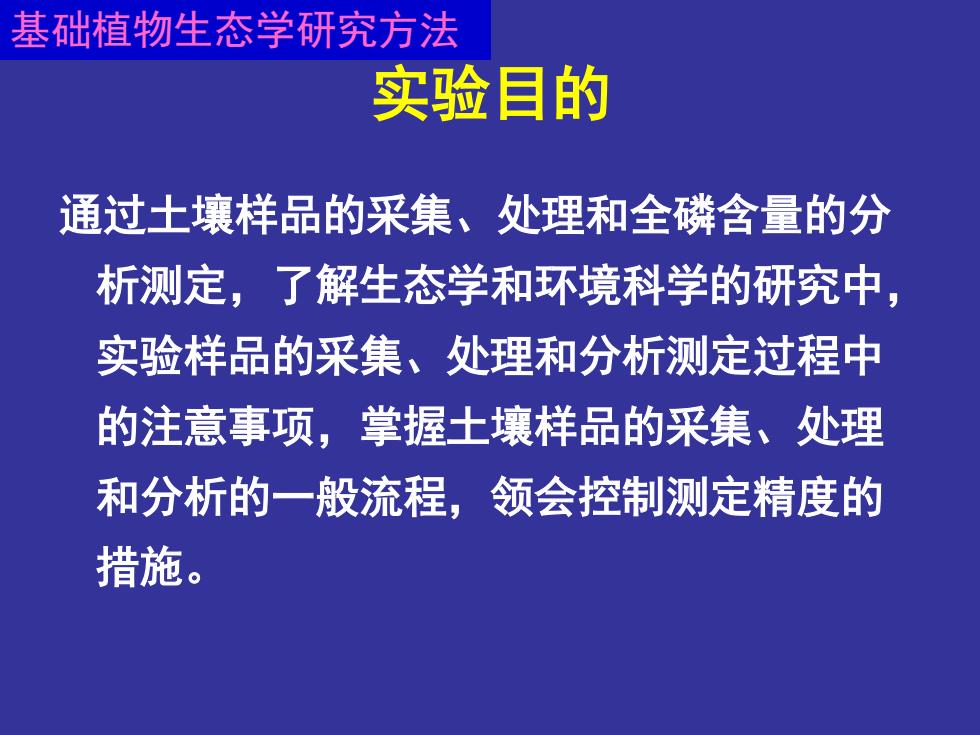 基础植物生态学研究方法

实验目的

通过土壤样品的采集、处理和全磷含量的分析测定，了解生态学和环境科学的研究中，实验样品的采集、处理和分析测定过程中的注意事项，掌握土壤样品的采集、处理和分析的一般流程，领会控制测定精度的措施。